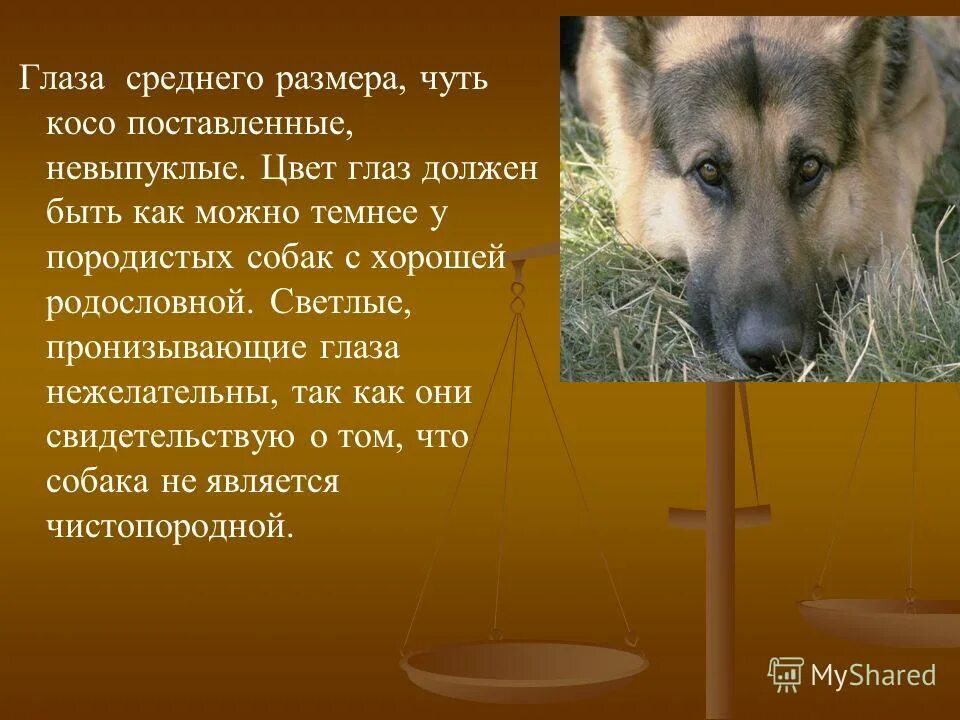 Глаза среднего размера, чуть косо поставленные, невыпуклые. Цвет глаз должен быть как можно темнее у породистых собак с хорошей родословной. Светлые, пронизывающие глаза нежелательны, так как они свидетельствую о том, что собака не является чистопородной.

MyShared